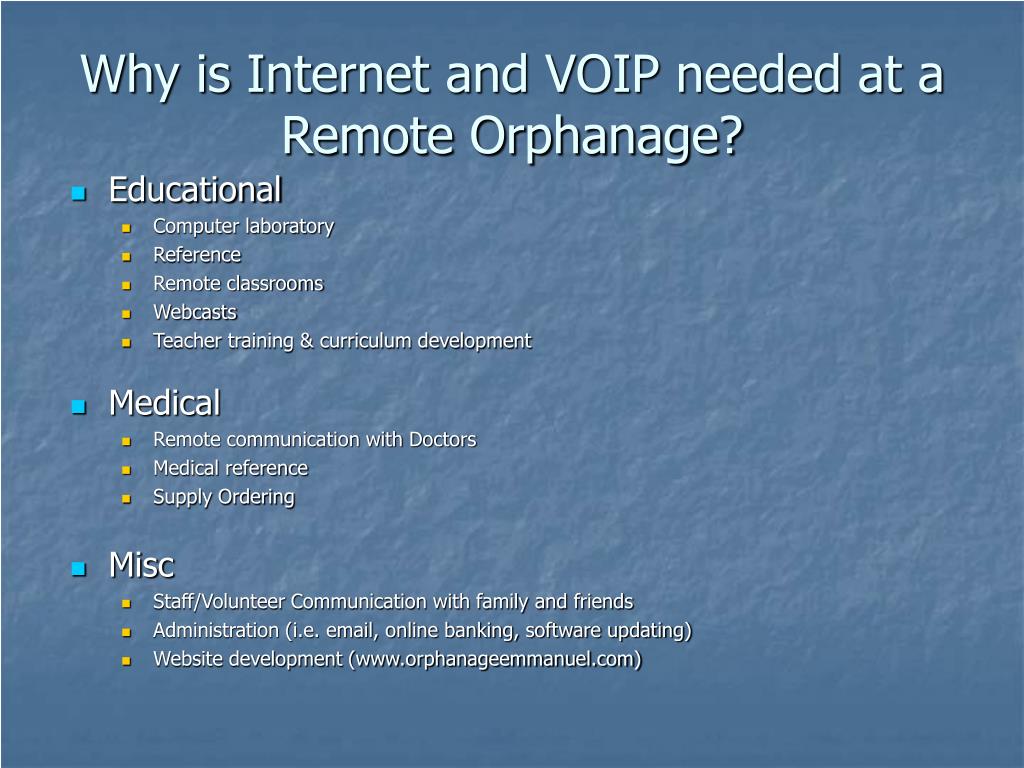 Why is Internet and VOIP needed at a Remote Orphanage?

- Educational
  - Computer laboratory
  - Reference
  - Remote classrooms
  - Webcasts
  - Teacher training & curriculum development

- Medical
  - Remote communication with Doctors
  - Medical reference
  - Supply Ordering

- Misc
  - Staff/Volunteer Communication with family and friends
  - Administration (i.e. email, online banking, software updating)
  - Website development (www.orphanageemmanuel.com)